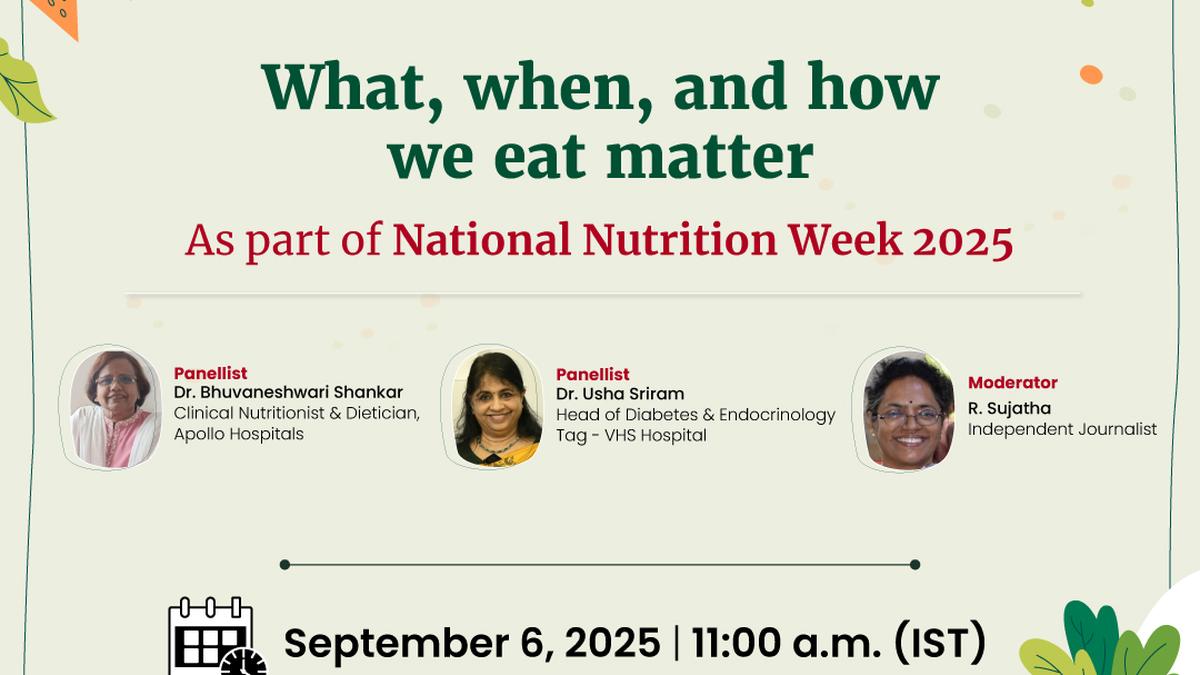 What, when, and how we eat matter

As part of National Nutrition Week 2025

Panellist
Dr. Bhuvaneshwari Shankar
Clinical Nutritionist & Dietician, Apollo Hospitals

Panellist
Dr. Usha Sriram
Head of Diabetes & Endocrinology Tag - VHS Hospital

Moderator
R. Sujatha
Independent Journalist

September 6, 2025 | 11:00 a.m. (IST)